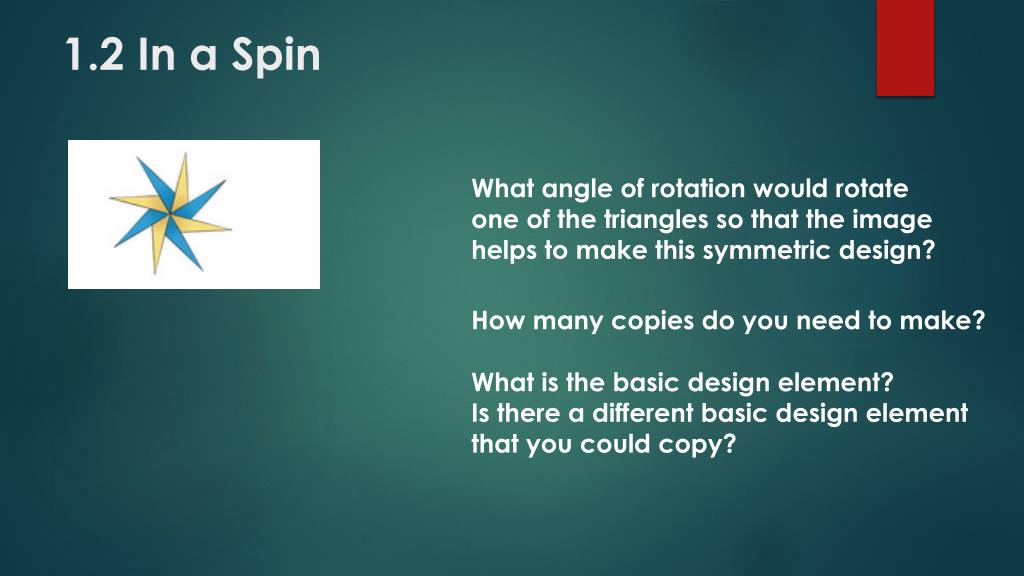 1.2 In a Spin

What angle of rotation would rotate one of the triangles so that the image helps to make this symmetric design?

How many copies do you need to make?

What is the basic design element?
Is there a different basic design element that you could copy?